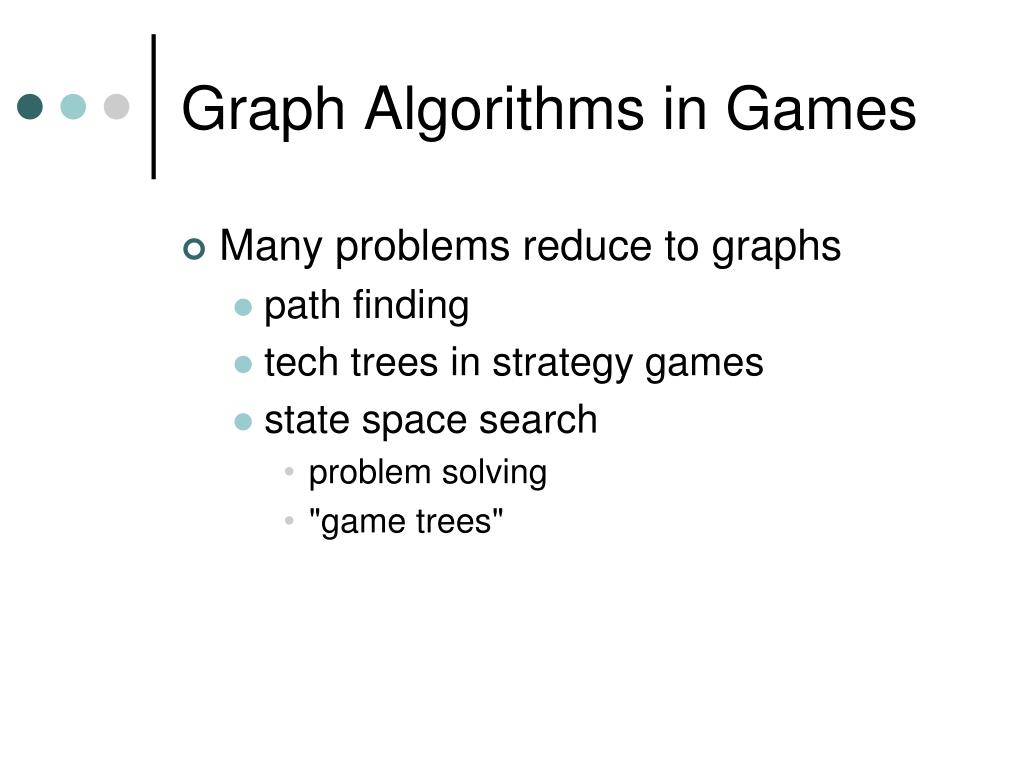 Graph Algorithms in Games

Many problems reduce to graphs
path finding
tech trees in strategy games
state space search
problem solving
"game trees"